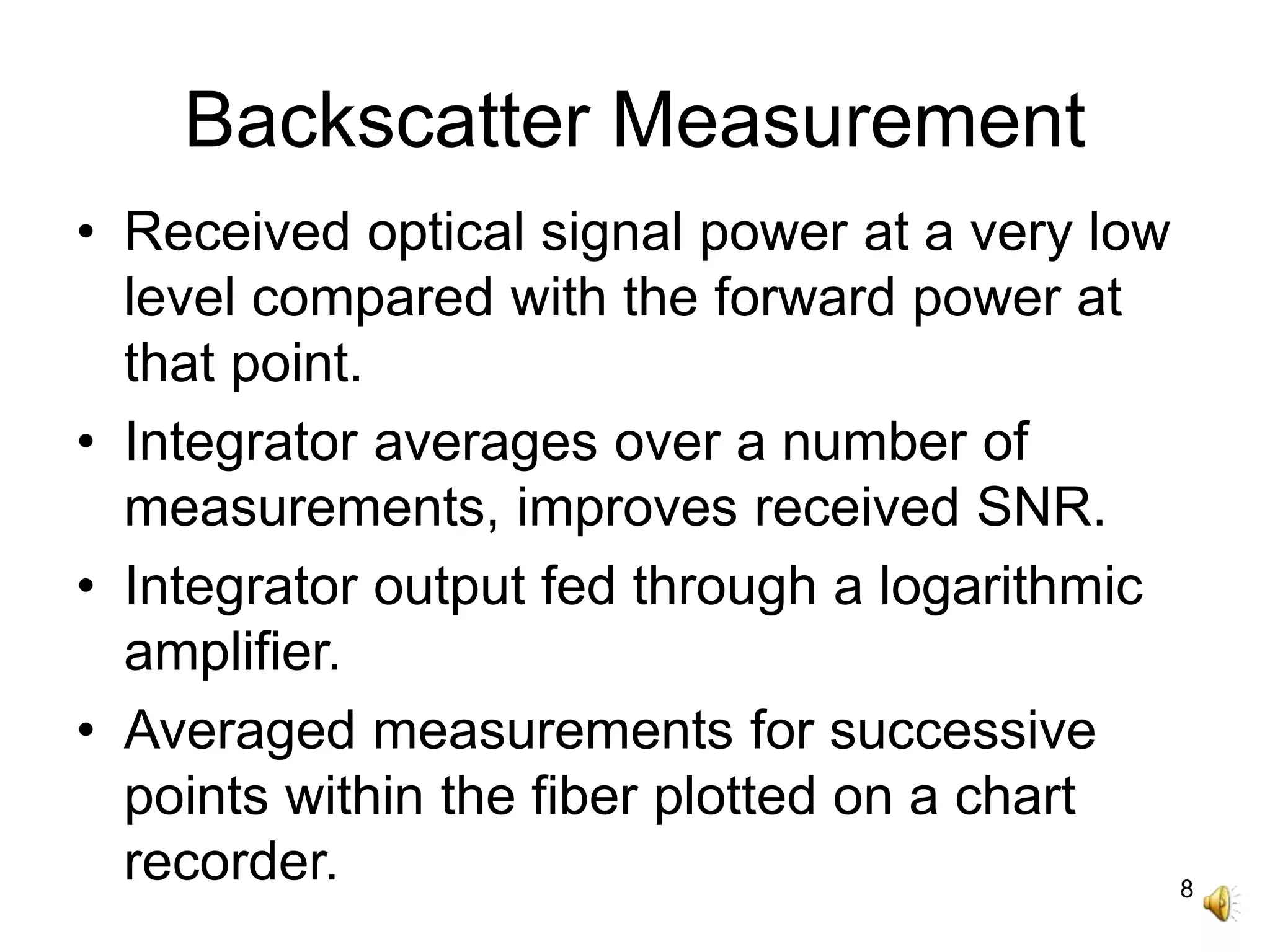 Backscatter Measurement

• Received optical signal power at a very low level compared with the forward power at that point.

• Integrator averages over a number of measurements, improves received SNR.

• Integrator output fed through a logarithmic amplifier.

• Averaged measurements for successive points within the fiber plotted on a chart recorder.

8